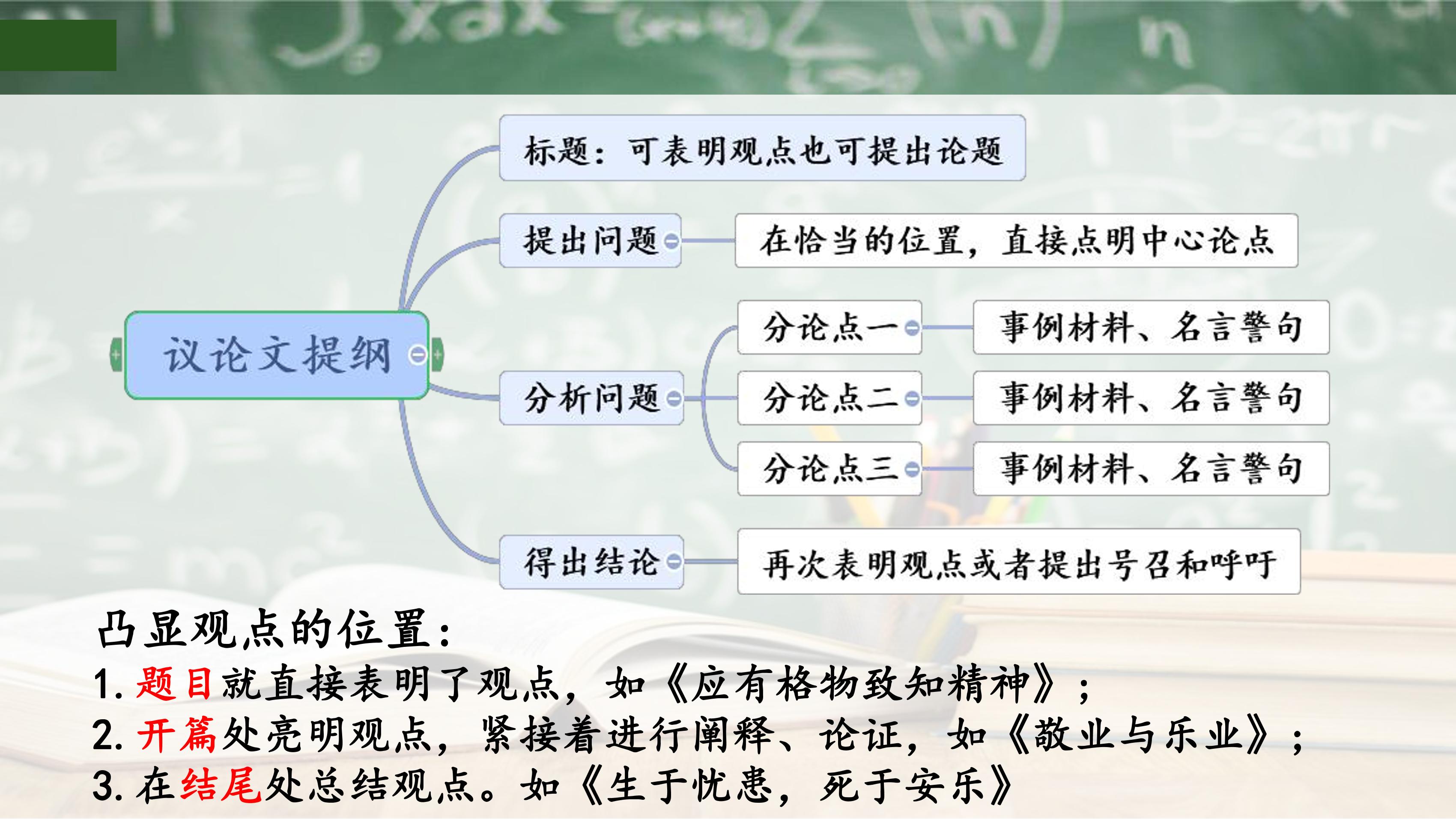 议论文提纲

标题：可表明观点也可提出论题

提出问题

在恰当的位置，直接点明中心论点

分析问题

分论点一

事例材料、名言警句

分论点二

事例材料、名言警句

分论点三

事例材料、名言警句

得出结论

再次表明观点或者提出号召和呼吁

凸显观点的位置：
1. 题目就直接表明了观点，如《应有格物致知精神》；
2. 开篇处亮明观点，紧接着进行阐释、论证，如《敬业与乐业》；
3. 在结尾处总结观点。如《生于忧患，死于安乐》